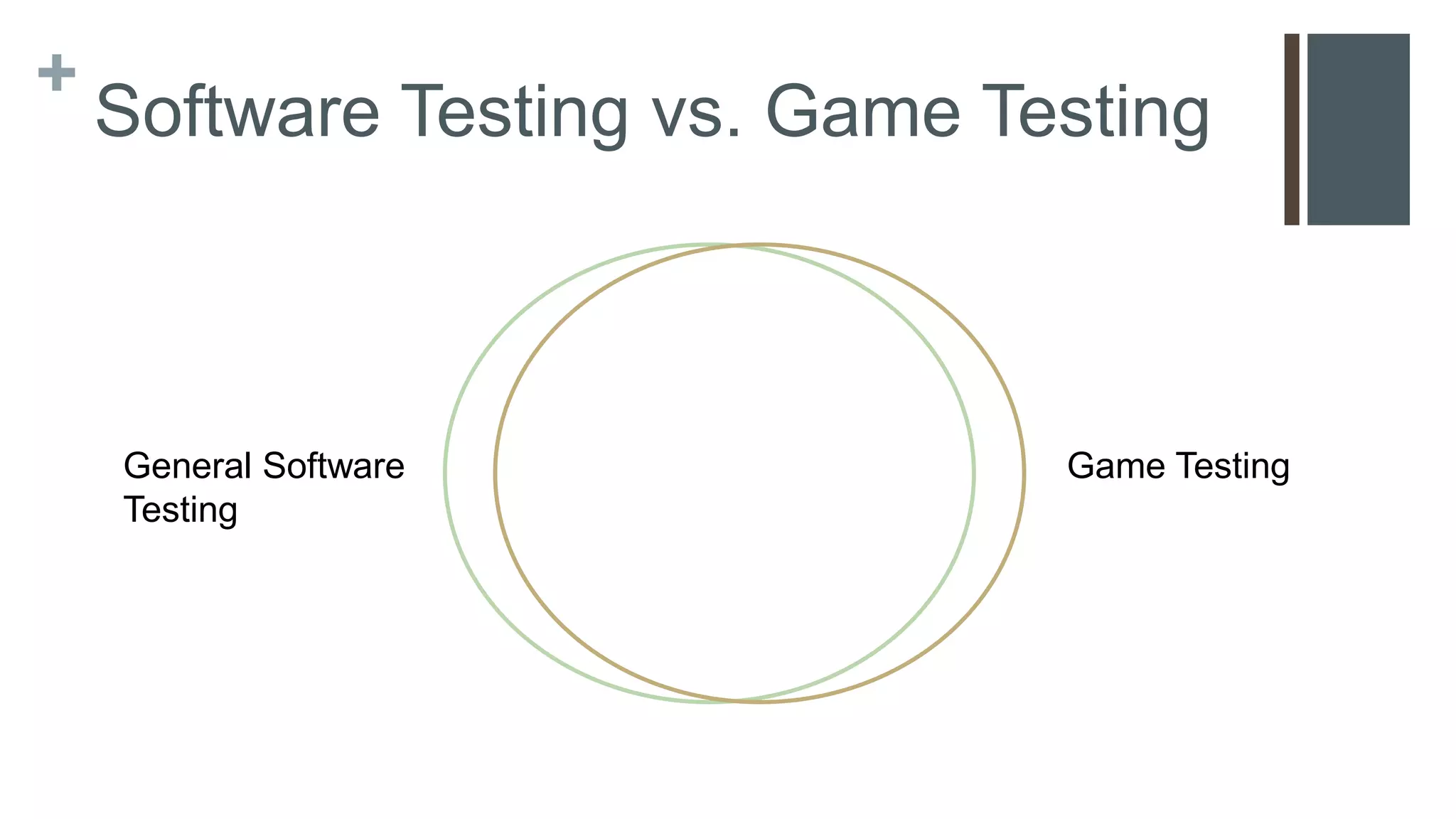 + Software Testing vs. Game Testing

General Software Testing

Game Testing